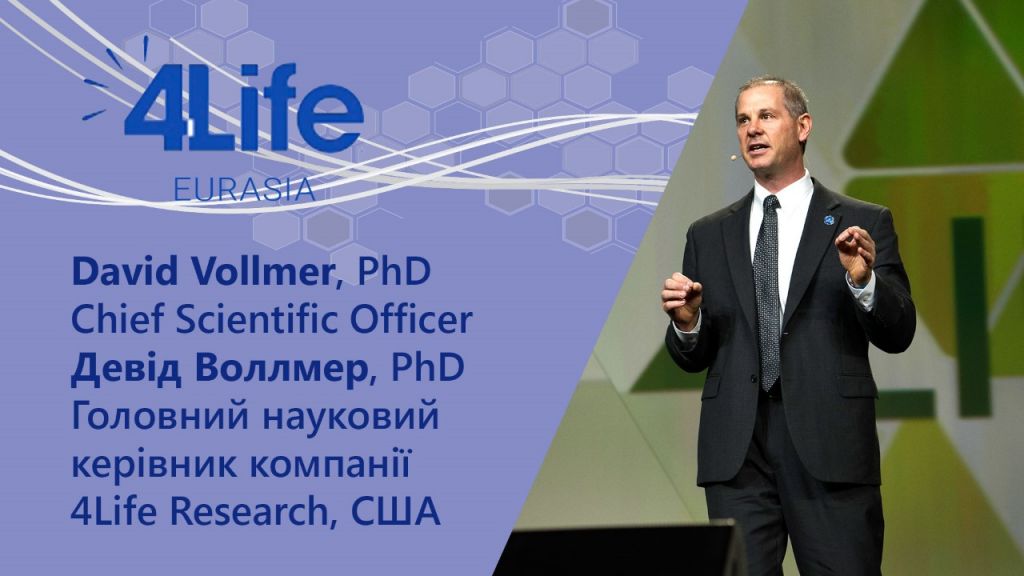 4Life
EURASIA

David Vollmer, PhD
Chief Scientific Officer
Девід Воллмер, PhD
Головний науковий керівник компанії 4Life Research, США